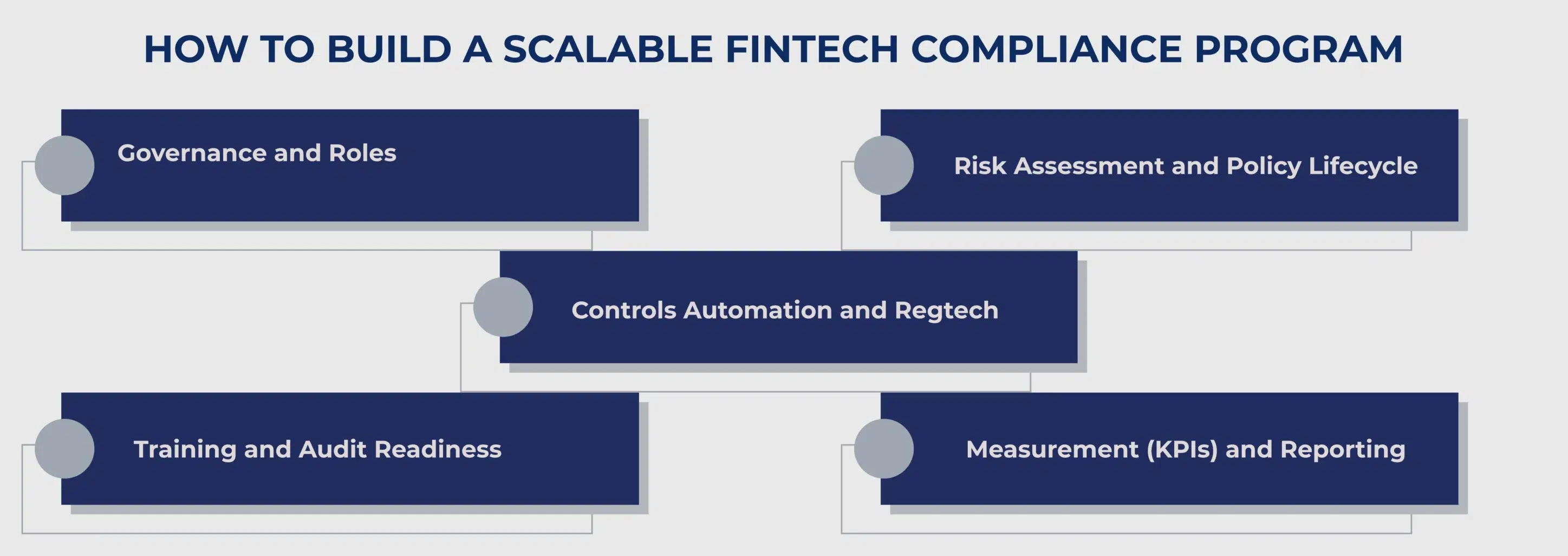 HOW TO BUILD A SCALABLE FINTECH COMPLIANCE PROGRAM

Governance and Roles

Risk Assessment and Policy Lifecycle

Controls Automation and Regtech

Training and Audit Readiness

Measurement (KPIs) and Reporting